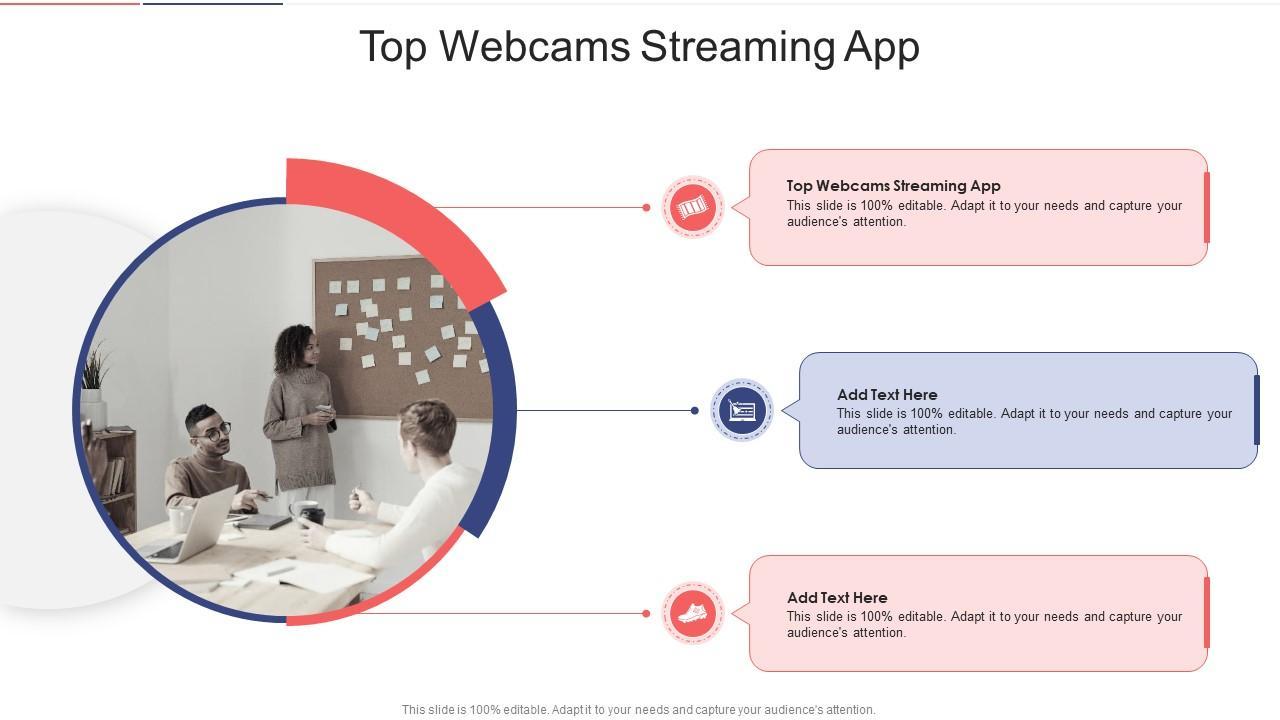 Top Webcams Streaming App

Top Webcams Streaming App
This slide is 100% editable. Adapt it to your needs and capture your audience's attention.

Add Text Here
This slide is 100% editable. Adapt it to your needs and capture your audience's attention.

Add Text Here
This slide is 100% editable. Adapt it to your needs and capture your audience's attention.

This slide is 100% editable. Adapt it to your needs and capture your audience's attention.